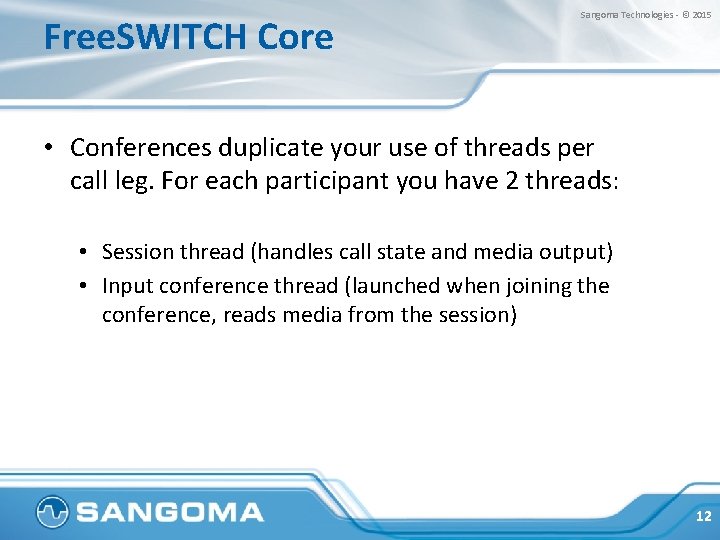 Sangoma Technologies - © 2015

FreeSWITCH Core

• Conferences duplicate your use of threads per call leg. For each participant you have 2 threads:

• Session thread (handles call state and media output)
• Input conference thread (launched when joining the conference, reads media from the session)

SANGOMA

12